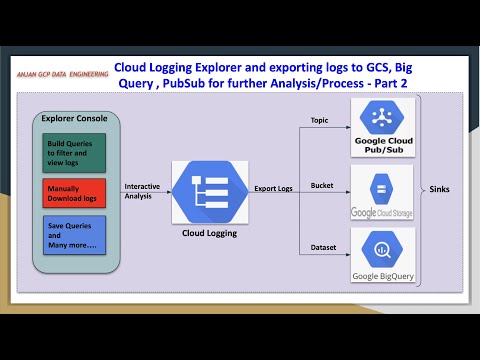 ANJAN GCP DATA ENGINEERING

Cloud Logging Explorer and exporting logs to GCS, Big Query , PubSub for further Analysis/Process - Part 2

Explorer Console

Build Queries to filter and view logs

Manually Download logs

Save Queries and Many more....

Interactive Analysis

Cloud Logging

Export Logs

Topic

Bucket

Dataset

Google Cloud Pub/Sub

Google Cloud Storage

Google BigQuery

Sinks